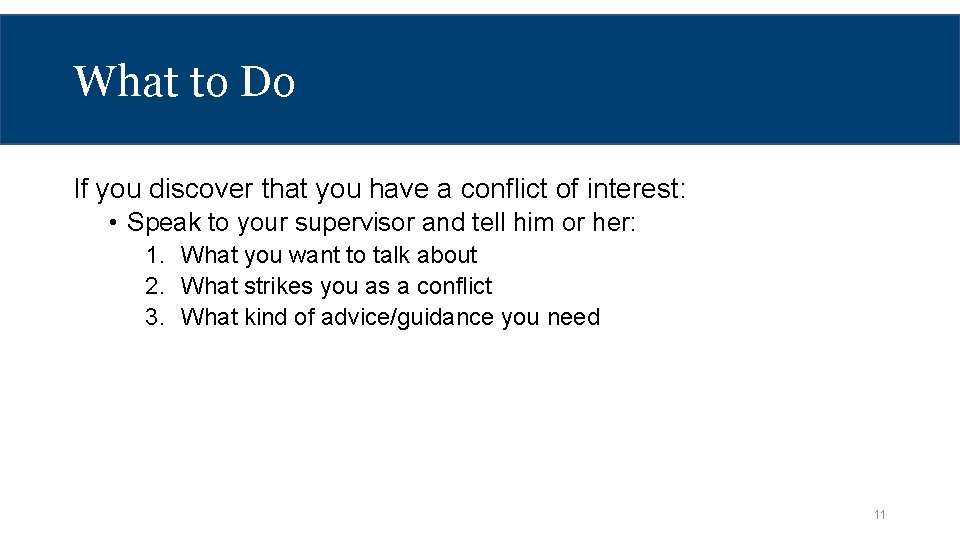 What to Do

If you discover that you have a conflict of interest:

• Speak to your supervisor and tell him or her:

1. What you want to talk about
2. What strikes you as a conflict
3. What kind of advice/guidance you need

11